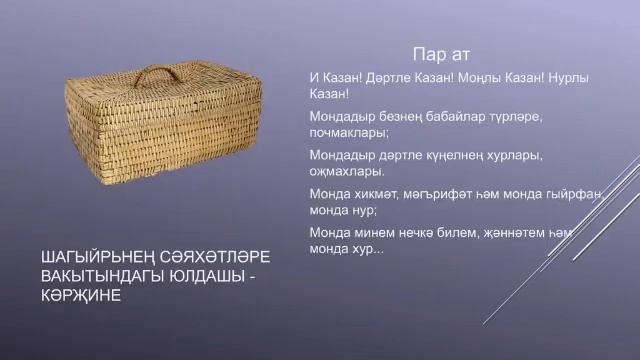 Пар ат

И Казан! Дәртле Казан! Моңлы Казан! Нурлы Казан!

Мондадыр безнең бабайлар түрләре, почмаклары;

Мондадыр дәртле күңелнең хурлары, оҗмахлары.

Монда хикмәт, мәгърифәт һәм монда гыйрфан, монда нур;

Монда минем нечкә билем, җәннәтем һәм монда хур...

ШАГЫЙРЬНЕҢ СӘЯХӘТЛӘРЕ ВАКЫТЫНДАГЫ ЮЛДАШЫ - КӘРҖИНЕ